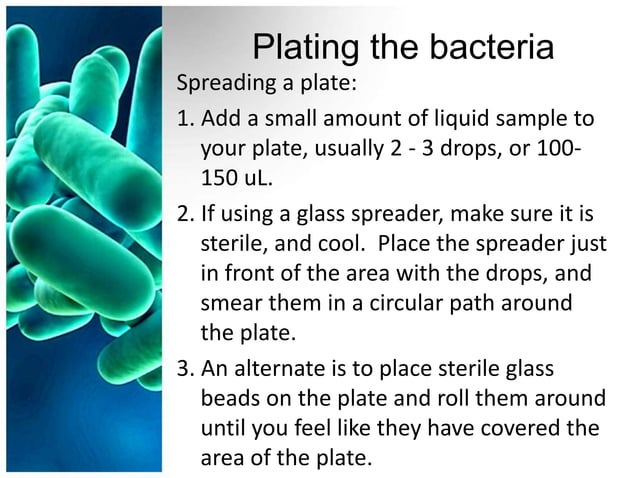 Plating the bacteria

Spreading a plate:

1. Add a small amount of liquid sample to your plate, usually 2 - 3 drops, or 100-150 uL.

2. If using a glass spreader, make sure it is sterile, and cool. Place the spreader just in front of the area with the drops, and smear them in a circular path around the plate.

3. An alternate is to place sterile glass beads on the plate and roll them around until you feel like they have covered the area of the plate.